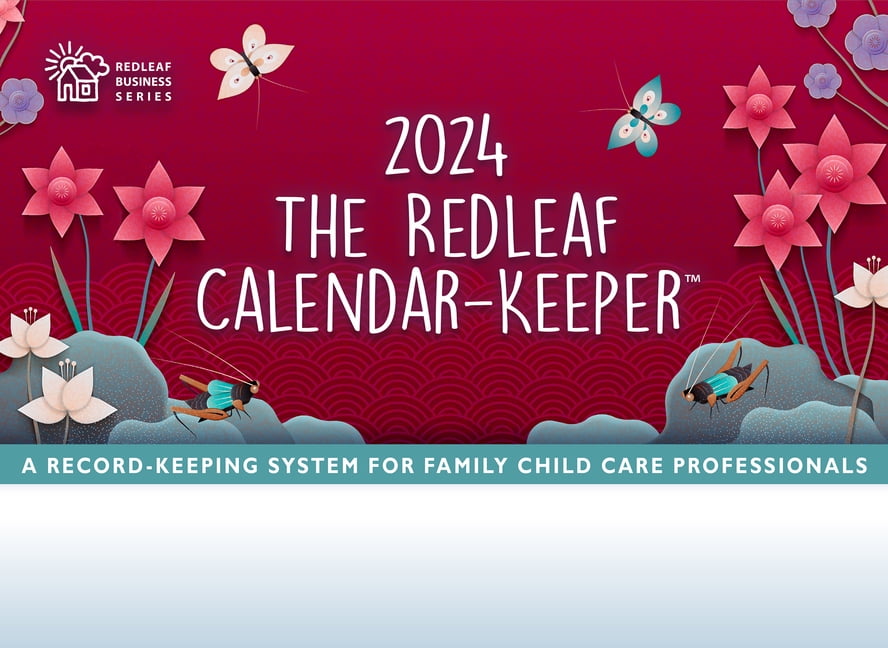 REDLEAF BUSINESS SERIES

2024 THE REDLEAF CALENDAR-KEEPER™

A RECORD-KEEPING SYSTEM FOR FAMILY CHILD CARE PROFESSIONALS